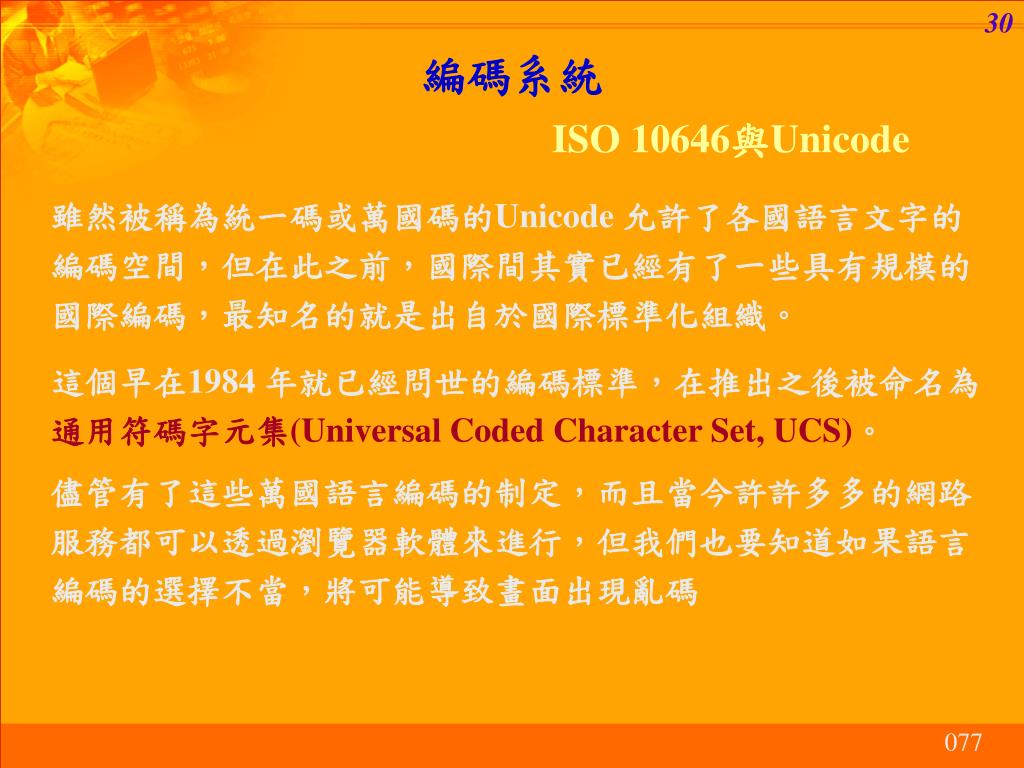 30

編碼系統

ISO 10646與Unicode

雖然被稱為統一碼或萬國碼的Unicode 允許了各國語言文字的編碼空間，但在此之前，國際間其實已經有了一些具有規模的國際編碼，最知名的就是出自於國際標準化組織。

這個早在1984 年就已經問世的編碼標準，在推出之後被命名為通用符碼字元集(Universal Coded Character Set, UCS)。

儘管有了這些萬國語言編碼的制定，而且當今許許多多的網路服務都可以透過瀏覽器軟體來進行，但我們也要知道如果語言編碼的選擇不當，將可能導致畫面出現亂碼

077